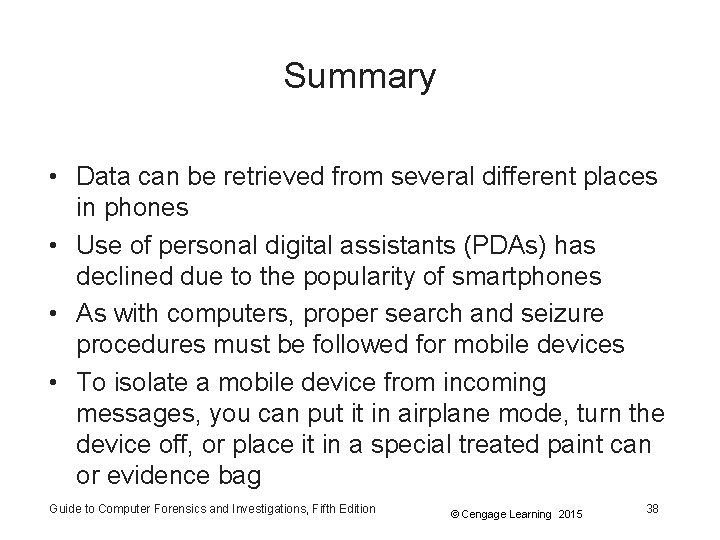 Summary

• Data can be retrieved from several different places in phones
• Use of personal digital assistants (PDAs) has declined due to the popularity of smartphones
• As with computers, proper search and seizure procedures must be followed for mobile devices
• To isolate a mobile device from incoming messages, you can put it in airplane mode, turn the device off, or place it in a special treated paint can or evidence bag

Guide to Computer Forensics and Investigations, Fifth Edition

© Cengage Learning 2015

38